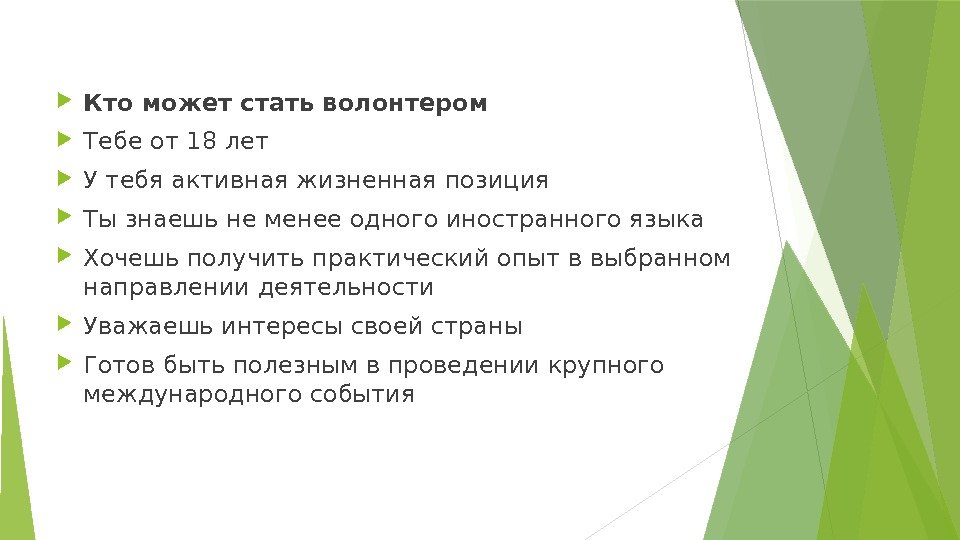 Кто может стать волонтером

Тебе от 18 лет

У тебя активная жизненная позиция

Ты знаешь не менее одного иностранного языка

Хочешь получить практический опыт в выбранном направлении деятельности

Уважаешь интересы своей страны

Готов быть полезным в проведении крупного международного события